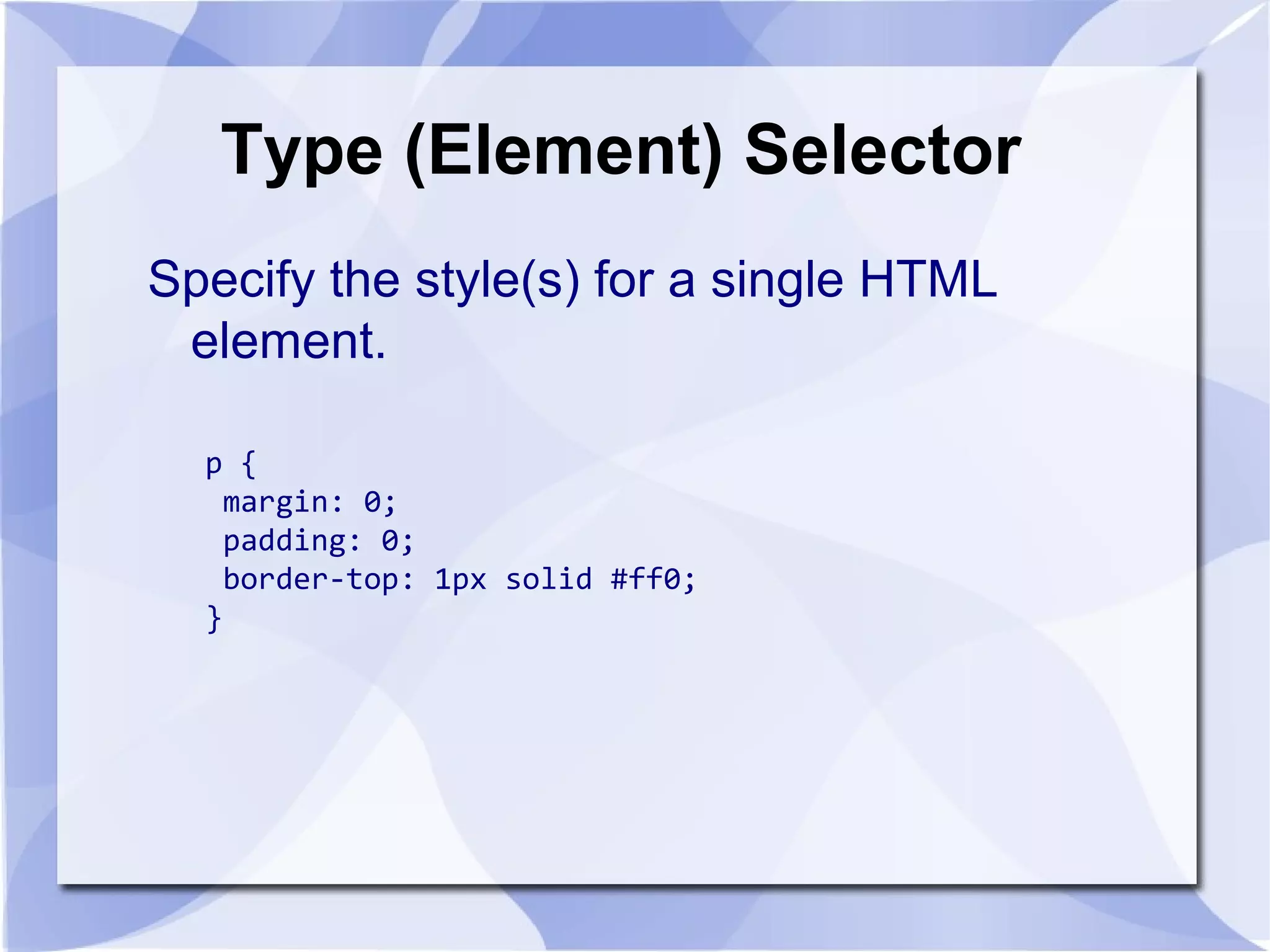 Type (Element) Selector

Specify the style(s) for a single HTML element.

p {
 margin: 0;
 padding: 0;
 border-top: 1px solid #ff0;
}